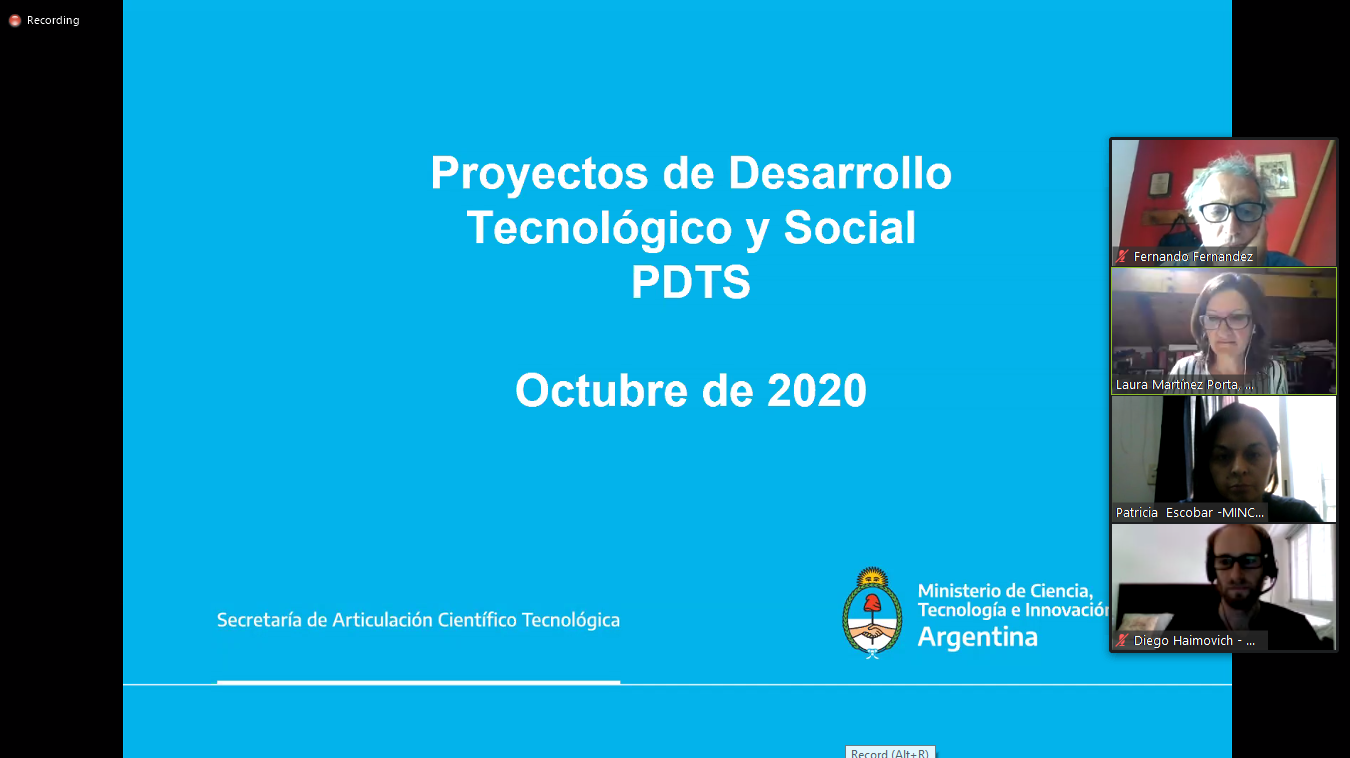 Recording

Proyectos de Desarrollo Tecnológico y Social
PDTS

Octubre de 2020

Secretaría de Articulación Científico Tecnológica

Ministerio de Ciencia, Tecnología e Innovación
Argentina

Fernando Fernandez

Laura Martinez Porta, ...

Patricia Escobar -MINC...

Diego Haimovich - ...

Record (Alt+R)